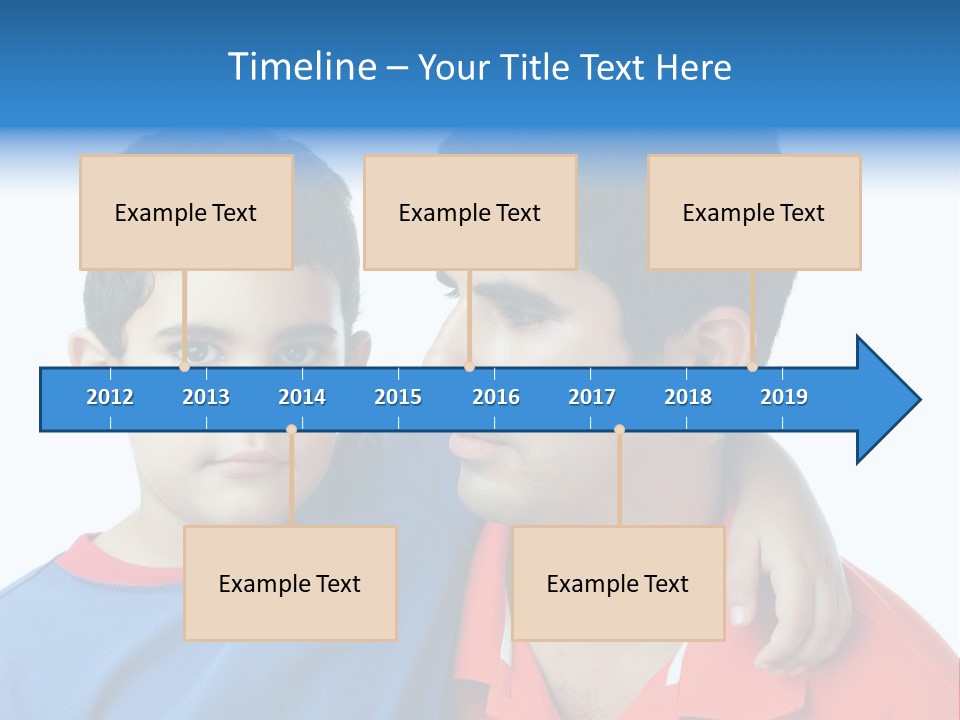 Timeline – Your Title Text Here

Example Text

Example Text

Example Text

2012 2013 2014 2015 2016 2017 2018 2019

Example Text

Example Text